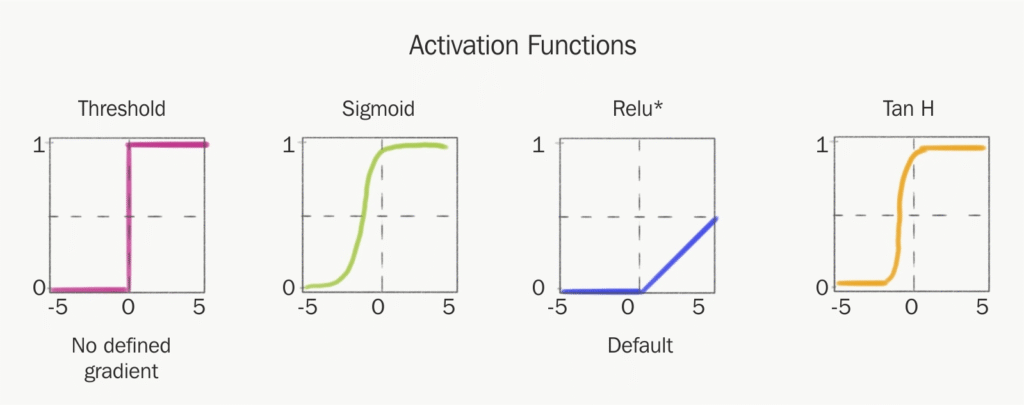 Activation Functions

Threshold

1

0

-5 0 5

No defined gradient

Sigmoid

1

0

-5 0 5

Relu*

1

0

-5 0 5

Default

Tan H

1

0

-5 0 5